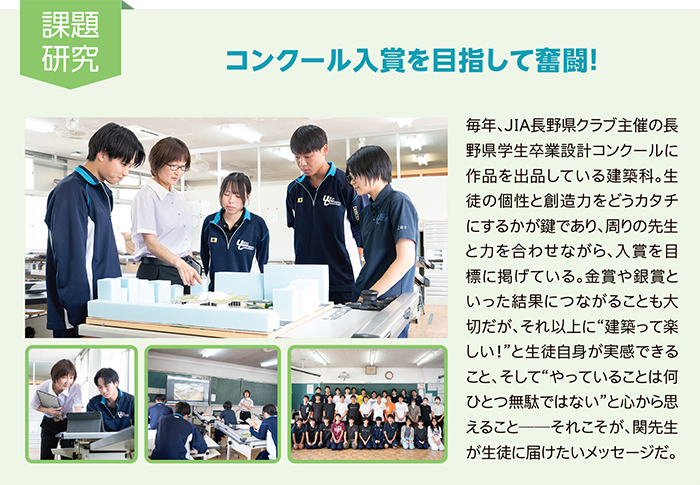 課題研究

コンクール入賞を目指して奮闘!

毎年、JIA長野県クラブ主催の長野県学生卒業設計コンクールに作品を出品している建築科。生徒の個性と創造力をどうカタチにするかが鍵であり、周りの先生と力を合わせながら、入賞を目標に掲げている。金賞や銀賞といった結果につながることも大切だが、それ以上に“建築って楽しい!”と生徒自身が実感できること、そして“やっていることは何ひとつ無駄ではない”と心から思えること——それこそが、関先生が生徒に届けたいメッセージだ。